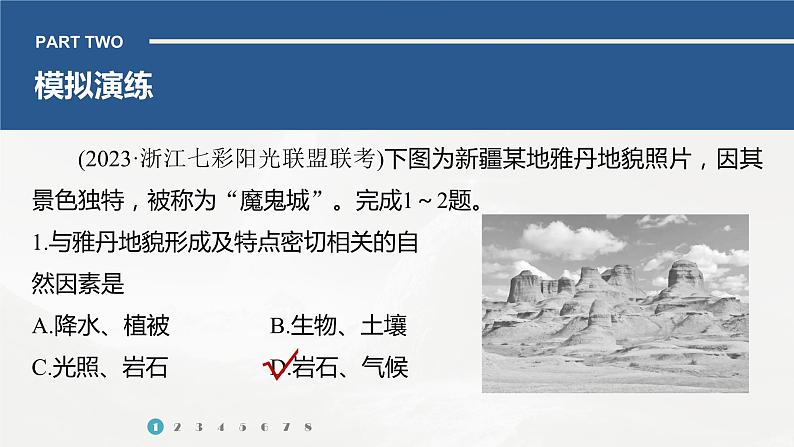 PART TWO

模拟演练

(2023·浙江七彩阳光联盟联考)下图为新疆某地雅丹地貌照片，因其景色独特，被称为“魔鬼城”。完成1～2题。

1.与雅丹地貌形成及特点密切相关的自然因素是

A.降水、植被
B.生物、土壤
C.光照、岩石
D.岩石、气候

1 2 3 4 5 6 7 8